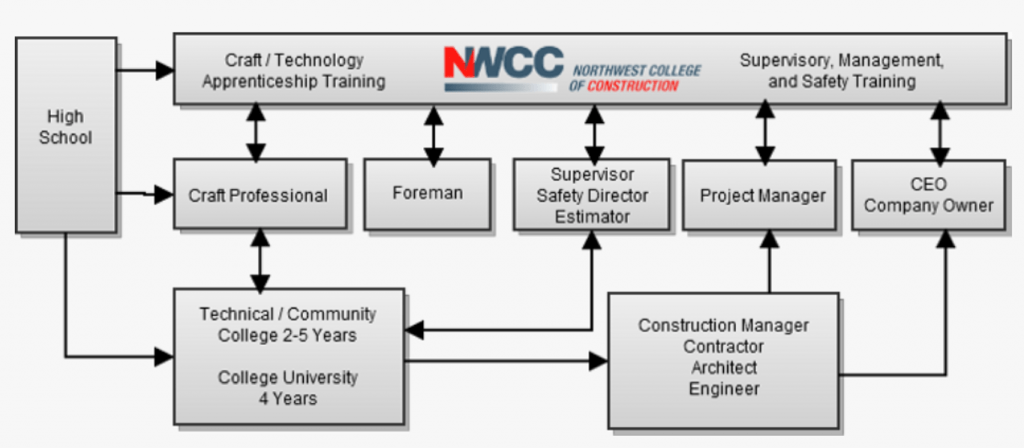 High School

Craft / Technology Apprenticeship Training

NWCC NORTHWEST COLLEGE OF CONSTRUCTION

Supervisory, Management, and Safety Training

Craft Professional

Foreman

Supervisor Safety Director Estimator

Project Manager

CEO Company Owner

Technical / Community College 2-5 Years

College University 4 Years

Construction Manager Contractor Architect Engineer